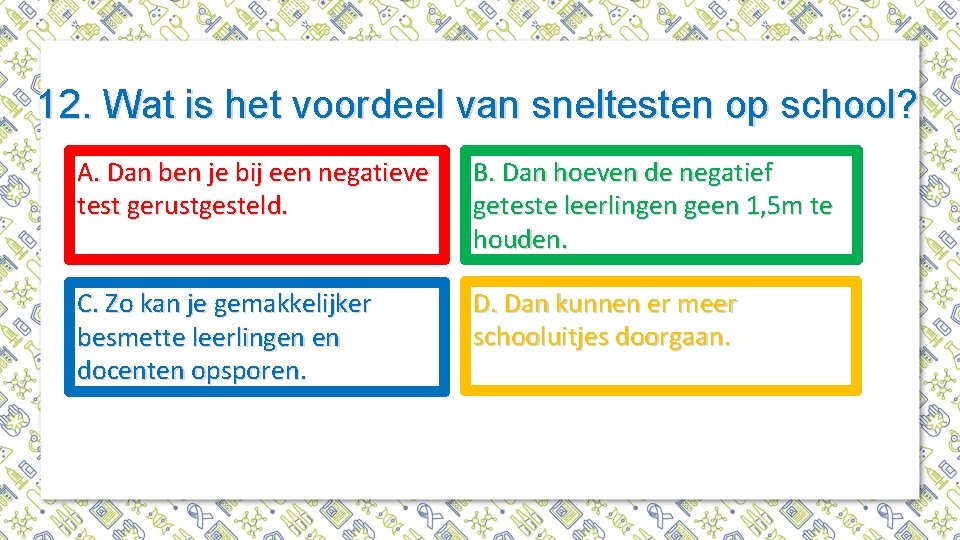 12. Wat is het voordeel van sneltesten op school?

A. Dan ben je bij een negatieve test gerustgesteld.

B. Dan hoeven de negatief geteste leerlingen geen 1,5m te houden.

C. Zo kan je gemakkelijker besmette leerlingen en docenten opsporen.

D. Dan kunnen er meer schooluitjes doorgaan.